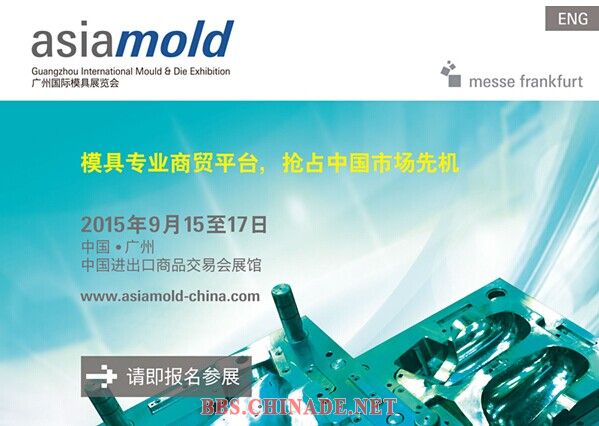 asiamold
Guangzhou International Mould & Die Exhibition
广州国际模具展览会

ENG

messe frankfurt

模具专业商贸平台，抢占中国市场先机

2015年9月15至17日
中国 • 广州
中国进出口商品交易会展馆

www.asiamold-china.com

请即报名参展

BBS.CHINADE.NET